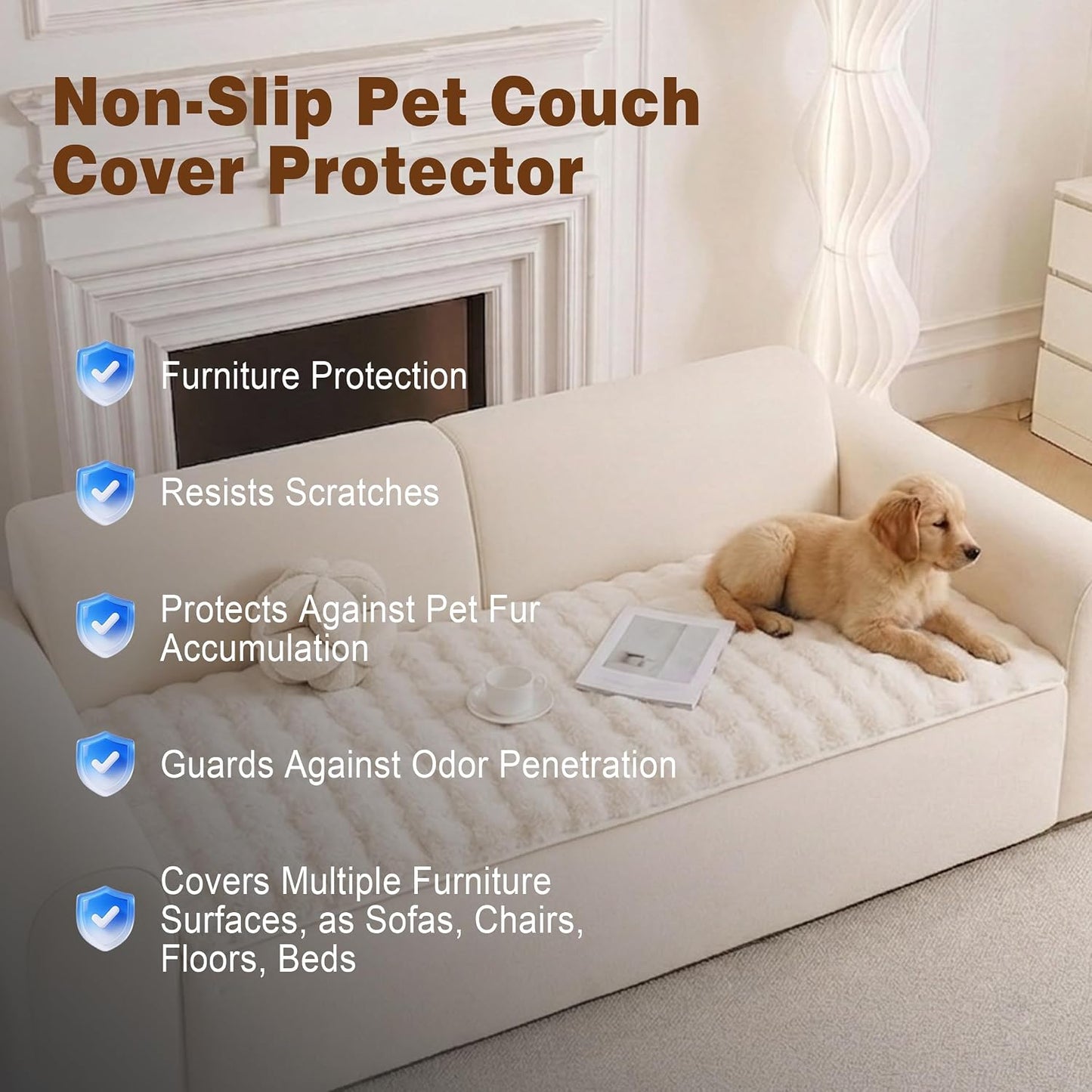 Non-Slip Pet Couch Cover Protector

Furniture Protection

Resists Scratches

Protects Against Pet Fur Accumulation

Guards Against Odor Penetration

Covers Multiple Furniture Surfaces, as Sofas, Chairs, Floors, Beds